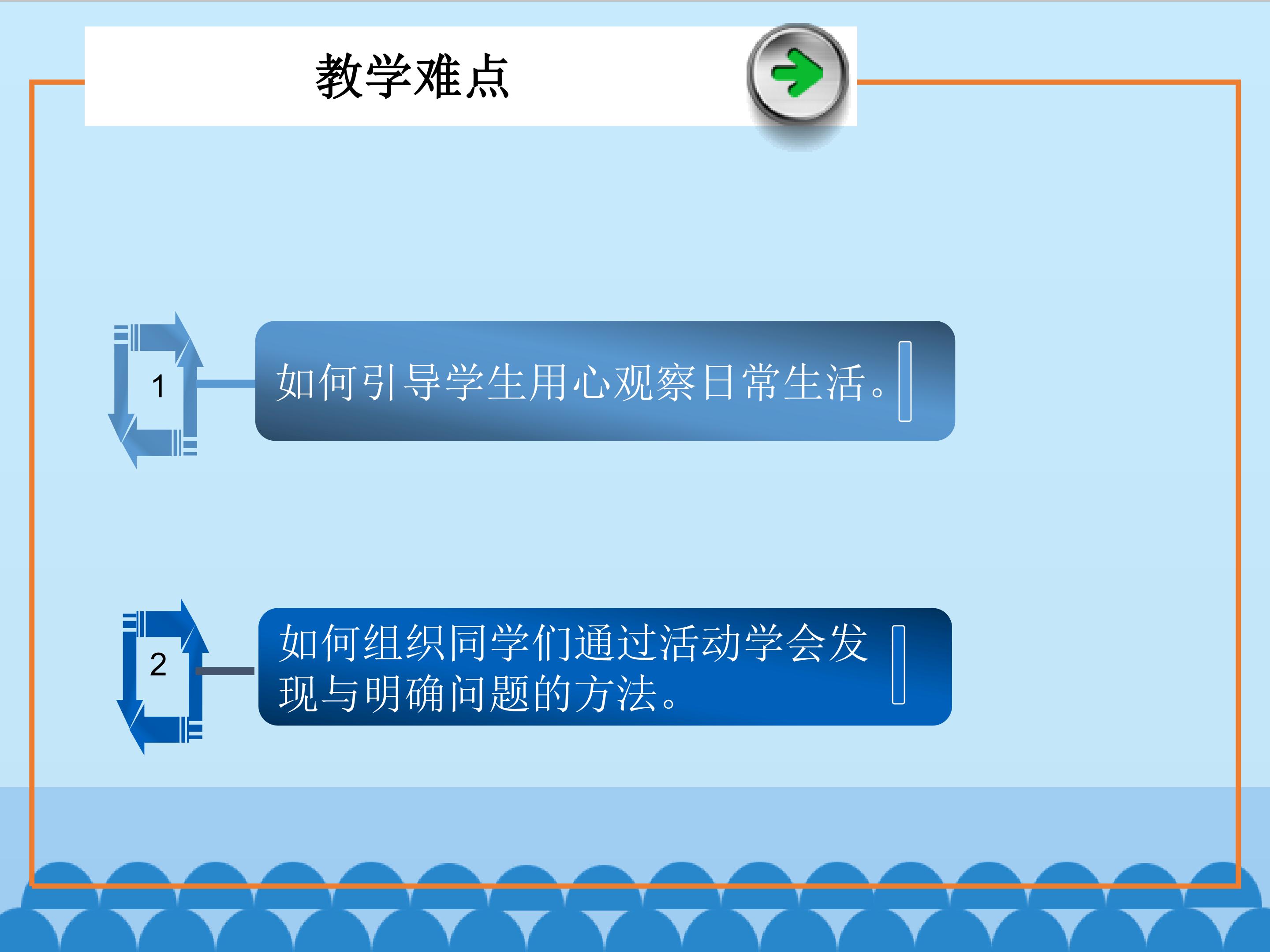 教学难点

1

如何引导学生用心观察日常生活。

2

如何组织同学们通过活动学会发现与明确问题的方法。